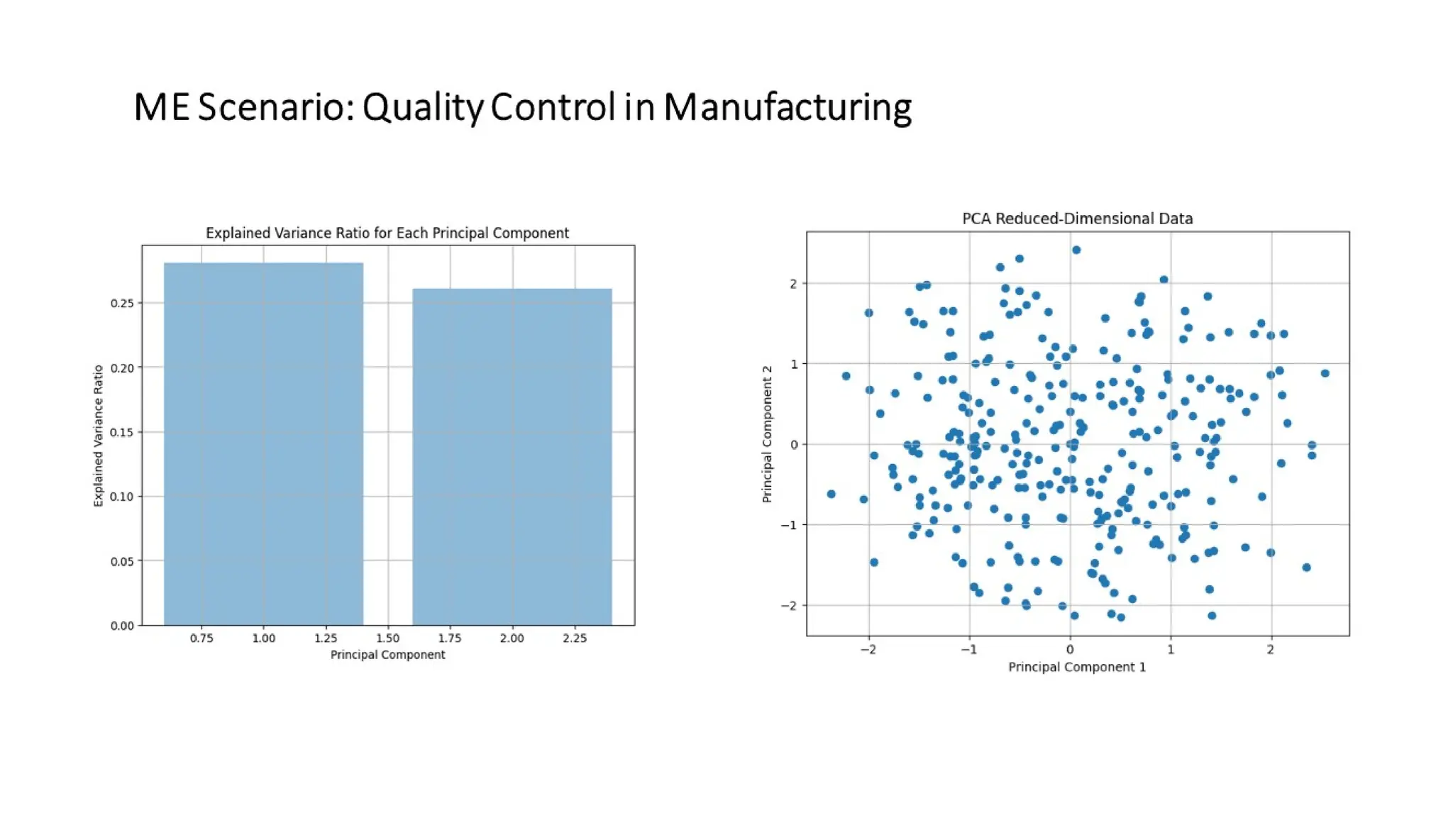 ME Scenario: Quality Control in Manufacturing

Explained Variance Ratio for Each Principal Component

Explained Variance Ratio

0.25
0.20
0.15
0.10
0.05
0.00

0.75 1.00 1.25 1.50 1.75 2.00 2.25

Principal Component

PCA Reduced-Dimensional Data

Principal Component 2

2
1
0
−1
−2

−2 −1 0 1 2

Principal Component 1